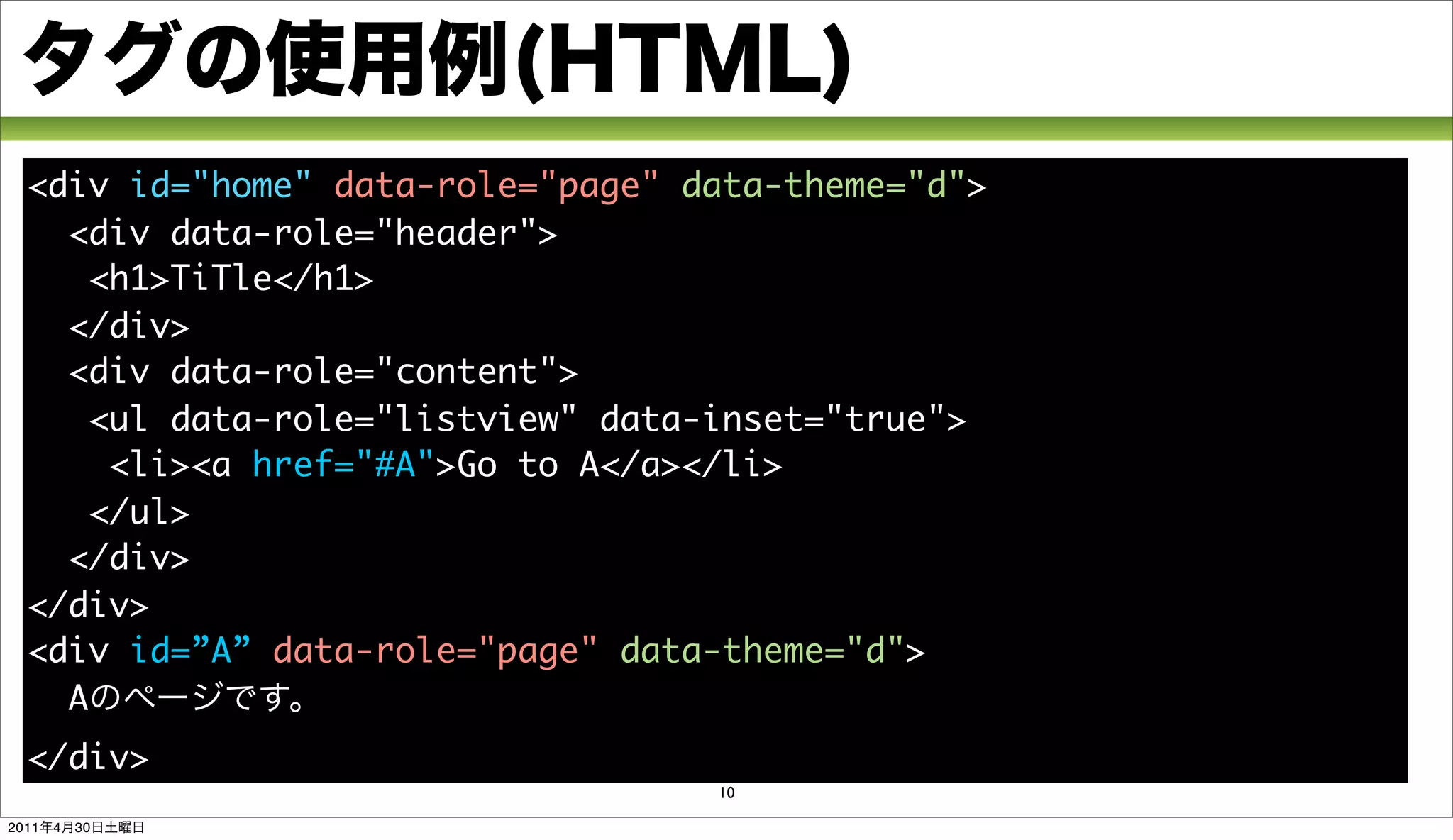 タグの使用例(HTML)

<div id="home" data-role="page" data-theme="d">
<div data-role="header">
<h1>TiTle</h1>
</div>
<div data-role="content">
<ul data-role="listview" data-inset="true">
<li><a href="#A">Go to A</a></li>
</ul>
</div>
</div>
<div id=”A” data-role="page" data-theme="d">
Aのページです。
</div>

10

2011年4月30日土曜日